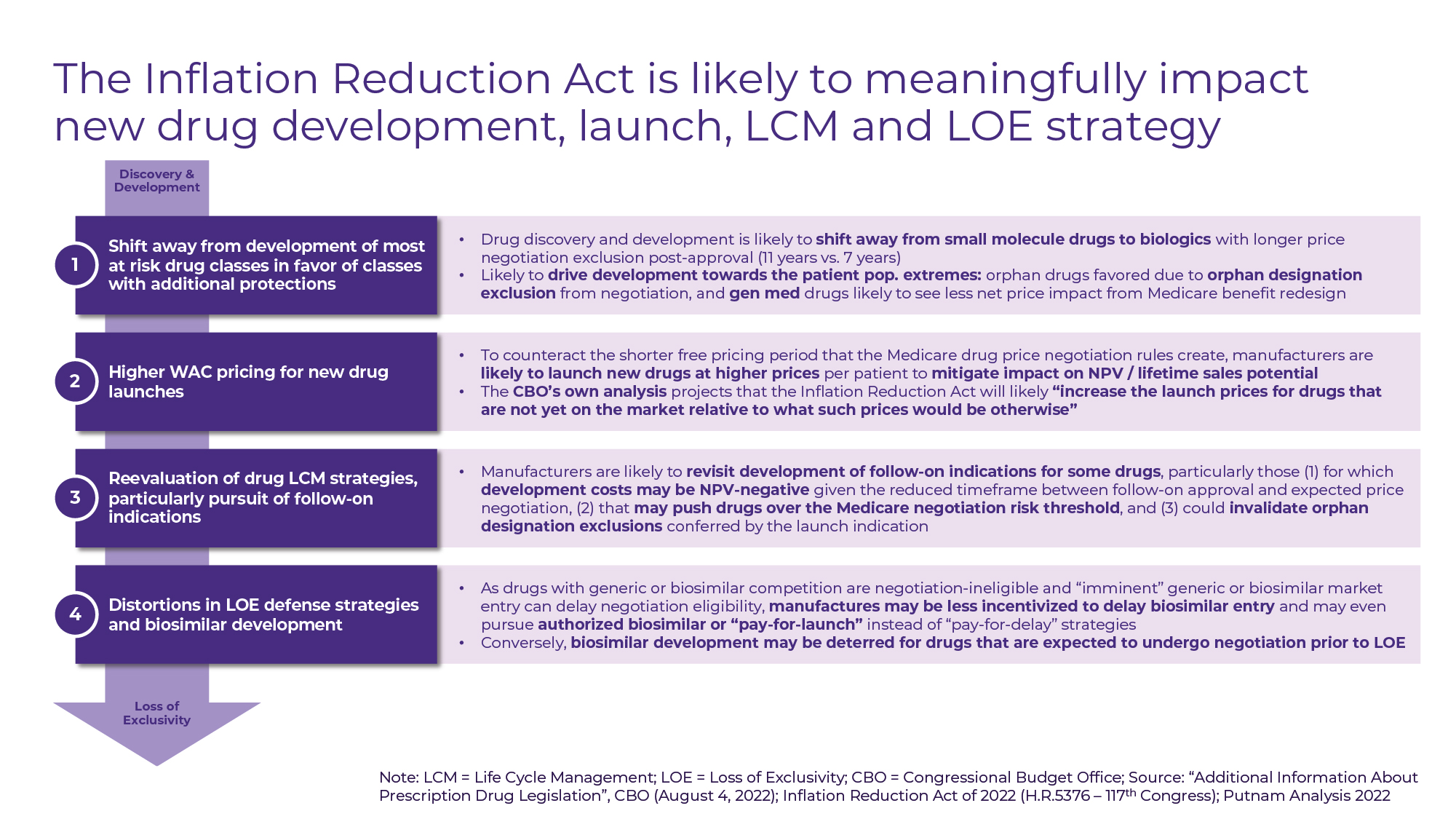 The Inflation Reduction Act is likely to meaningfully impact new drug development, launch, LCM and LOE strategy

Discovery & Development

1

Shift away from development of most at risk drug classes in favor of classes with additional protections

• Drug discovery and development is likely to shift away from small molecule drugs to biologics with longer price negotiation exclusion post-approval (11 years vs. 7 years)
• Likely to drive development towards the patient pop. extremes: orphan drugs favored due to orphan designation exclusion from negotiation, and gen med drugs likely to see less net price impact from Medicare benefit redesign

2

Higher WAC pricing for new drug launches

• To counteract the shorter free pricing period that the Medicare drug price negotiation rules create, manufacturers are likely to launch new drugs at higher prices per patient to mitigate impact on NPV / lifetime sales potential
• The CBO's own analysis projects that the Inflation Reduction Act will likely "increase the launch prices for drugs that are not yet on the market relative to what such prices would be otherwise"

3

Reevaluation of drug LCM strategies, particularly pursuit of follow-on indications

• Manufacturers are likely to revisit development of follow-on indications for some drugs, particularly those (1) for which development costs may be NPV-negative given the reduced timeframe between follow-on approval and expected price negotiation, (2) that may push drugs over the Medicare negotiation risk threshold, and (3) could invalidate orphan designation exclusions conferred by the launch indication

4

Distortions in LOE defense strategies and biosimilar development

• As drugs with generic or biosimilar competition are negotiation-ineligible and "imminent" generic or biosimilar market entry can delay negotiation eligibility, manufactures may be less incentivized to delay biosimilar entry and may even pursue authorized biosimilar or "pay-for-launch" instead of "pay-for-delay" strategies
• Conversely, biosimilar development may be deterred for drugs that are expected to undergo negotiation prior to LOE

Loss of Exclusivity

Note: LCM = Life Cycle Management; LOE = Loss of Exclusivity; CBO = Congressional Budget Office; Source: "Additional Information About Prescription Drug Legislation", CBO (August 4, 2022); Inflation Reduction Act of 2022 (H.R.5376 – 117$^{th}$ Congress); Putnam Analysis 2022